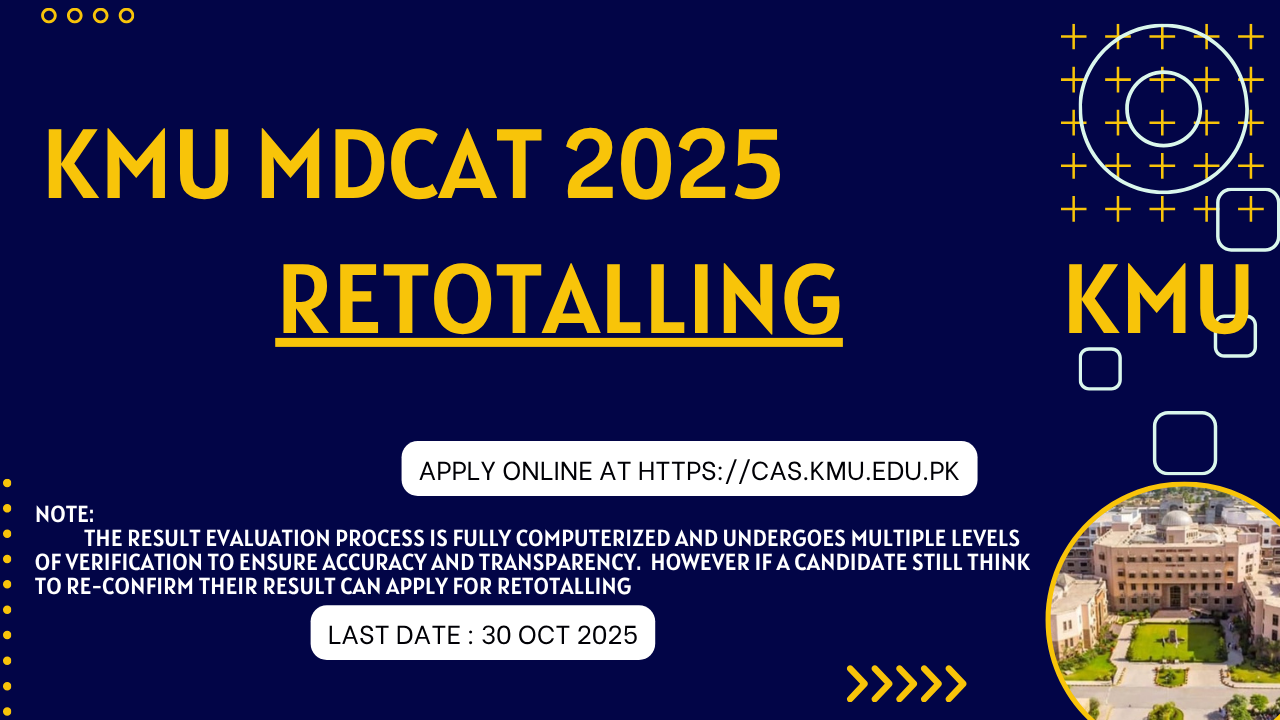 KMU MDCAT 2025

RETOTALLING

KMU

APPLY ONLINE AT HTTPS://CAS.KMU.EDU.PK

NOTE:
THE RESULT EVALUATION PROCESS IS FULLY COMPUTERIZED AND UNDERGOES MULTIPLE LEVELS OF VERIFICATION TO ENSURE ACCURACY AND TRANSPARENCY. HOWEVER IF A CANDIDATE STILL THINK TO RE-CONFIRM THEIR RESULT CAN APPLY FOR RETOTALLING

LAST DATE : 30 OCT 2025